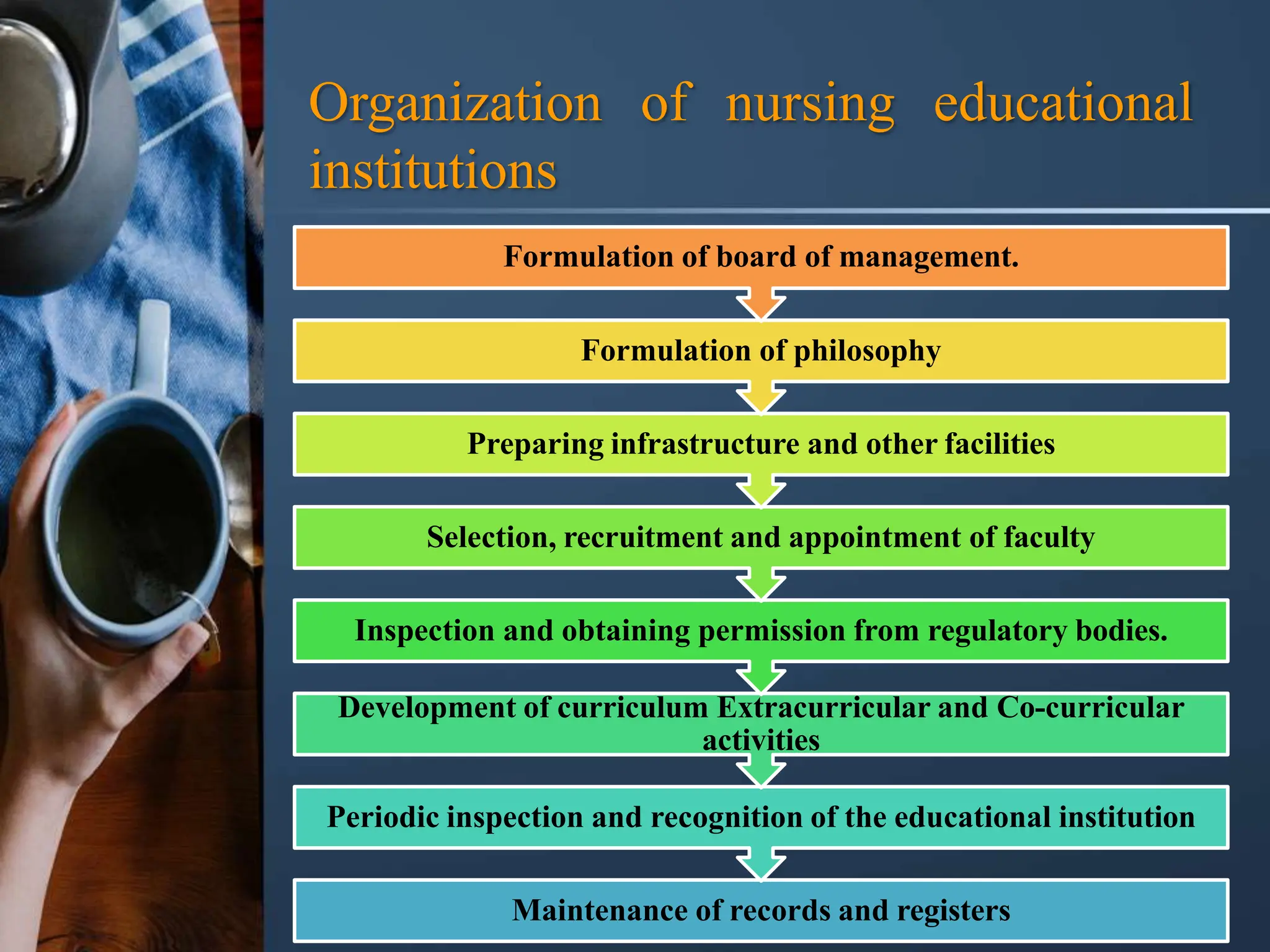 Organization of nursing educational institutions

Formulation of board of management.

Formulation of philosophy

Preparing infrastructure and other facilities

Selection, recruitment and appointment of faculty

Inspection and obtaining permission from regulatory bodies.

Development of curriculum Extracurricular and Co-curricular activities

Periodic inspection and recognition of the educational institution

Maintenance of records and registers